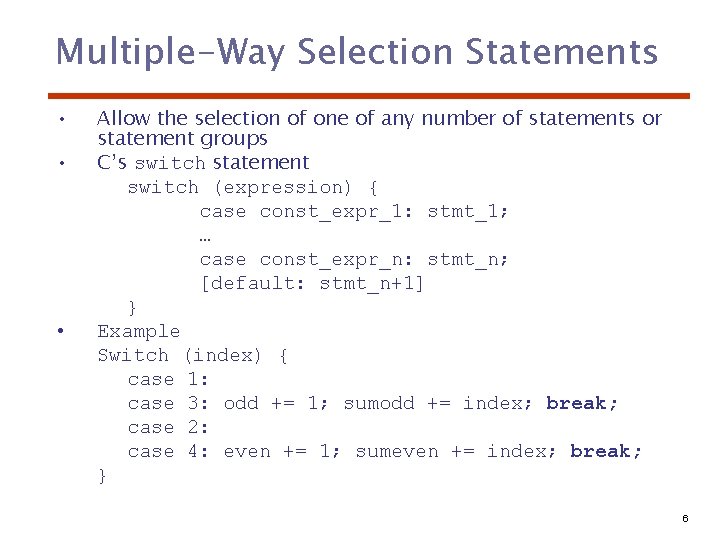 Multiple-Way Selection Statements

• Allow the selection of one of any number of statements or statement groups
• C's switch statement

switch (expression) {
case const_expr_1: stmt_1;
…
case const_expr_n: stmt_n;
[default: stmt_n+1]
}

• Example

Switch (index) {
case 1:
case 3: odd += 1; sumodd += index; break;
case 2:
case 4: even += 1; sumeven += index; break;
}

6